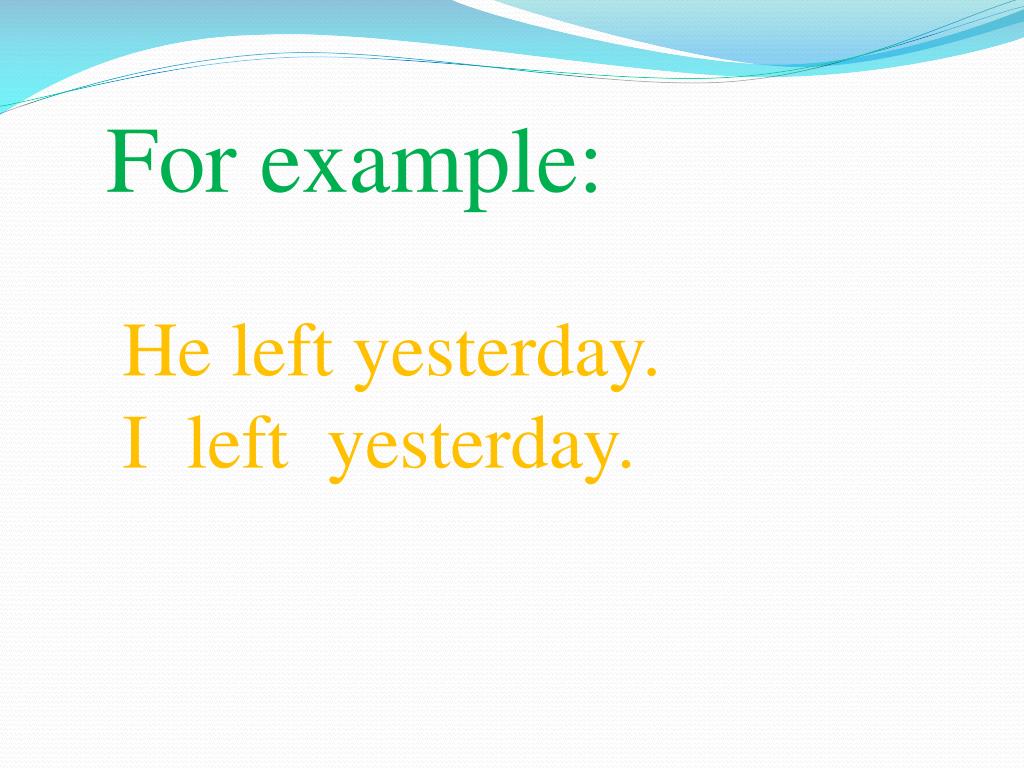 For example:

He left yesterday.
I left yesterday.